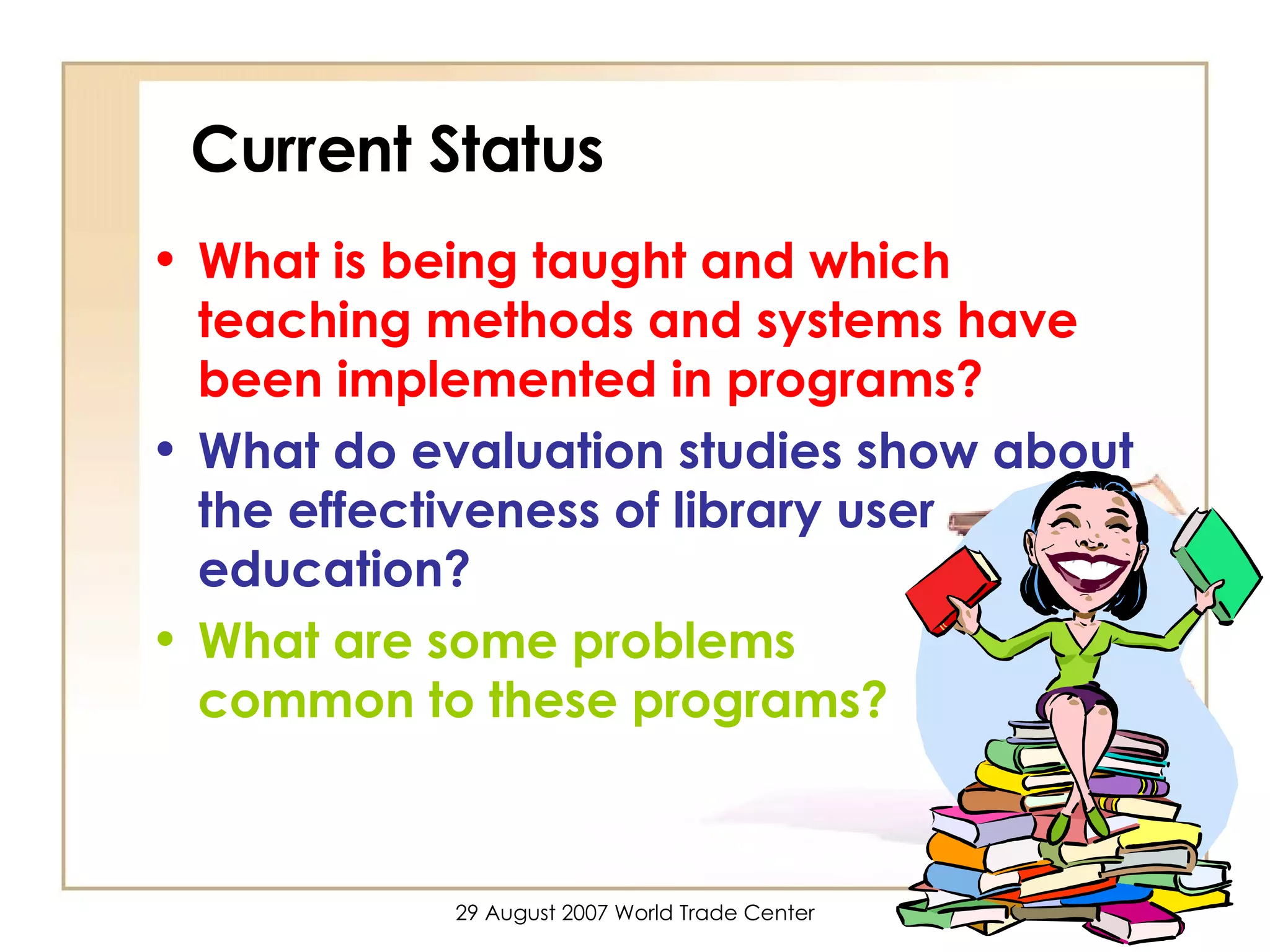 Current Status

• What is being taught and which teaching methods and systems have been implemented in programs?

• What do evaluation studies show about the effectiveness of library user education?

• What are some problems common to these programs?

29 August 2007 World Trade Center